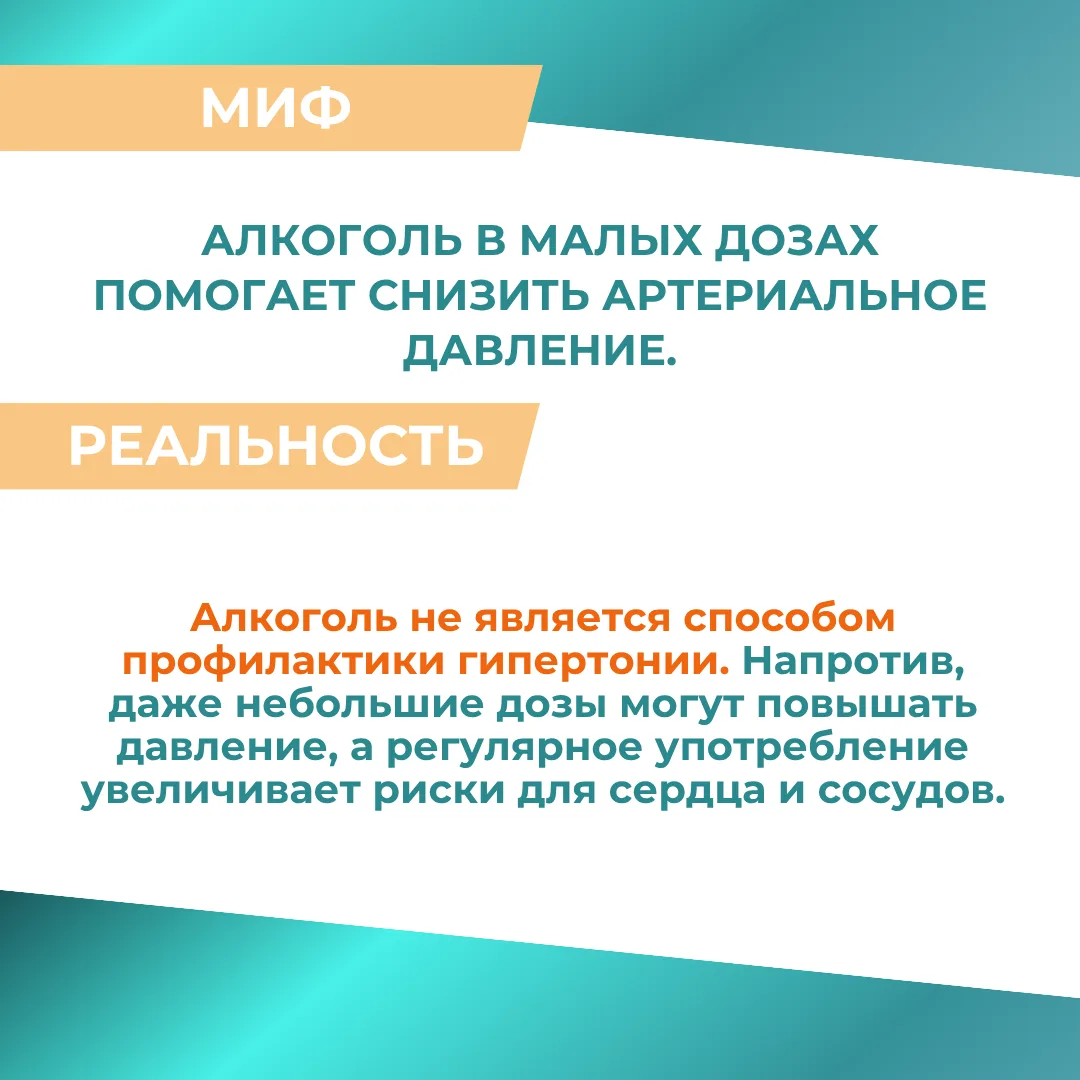 МИФ

АЛКОГОЛЬ В МАЛЫХ ДОЗАХ ПОМОГАЕТ СНИЗИТЬ АРТЕРИАЛЬНОЕ ДАВЛЕНИЕ.

РЕАЛЬНОСТЬ

Алкоголь не является способом профилактики гипертонии. Напротив, даже небольшие дозы могут повышать давление, а регулярное употребление увеличивает риски для сердца и сосудов.